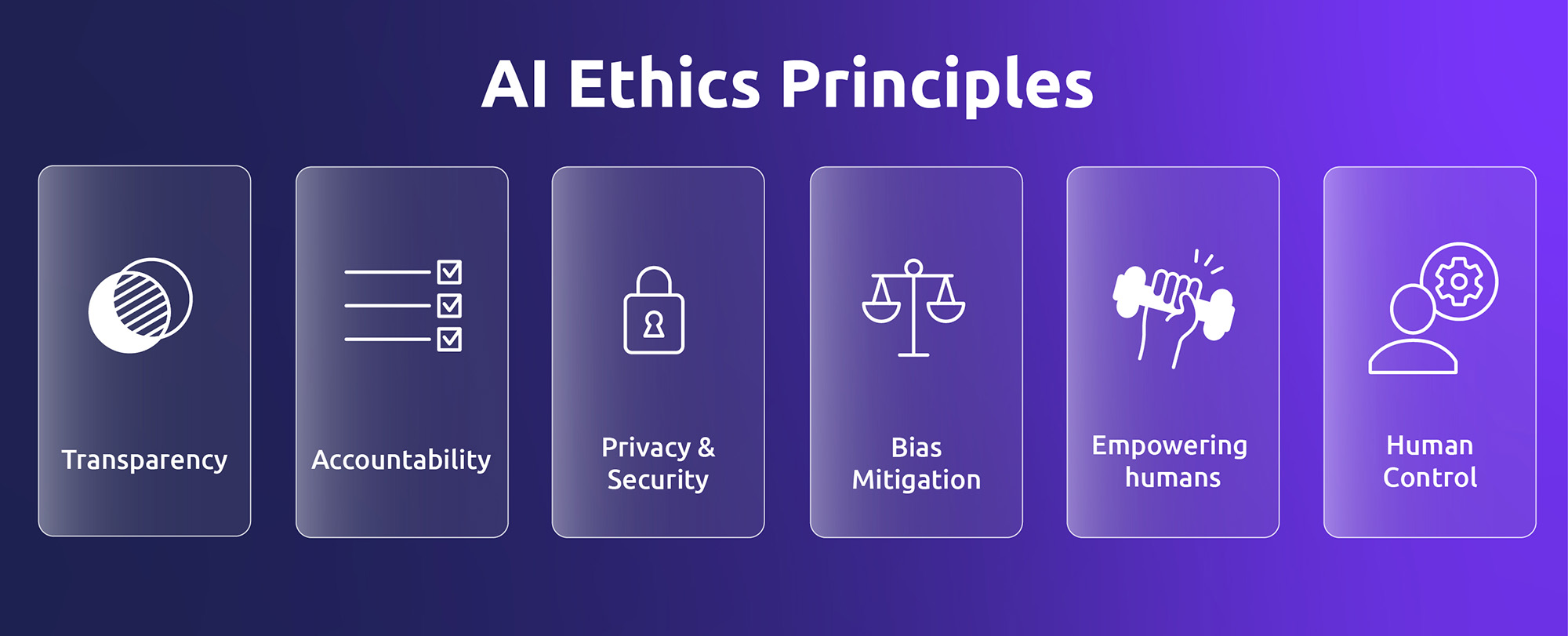 AI Ethics Principles

Transparency

Accountability

Privacy & Security

Bias Mitigation

Empowering humans

Human Control